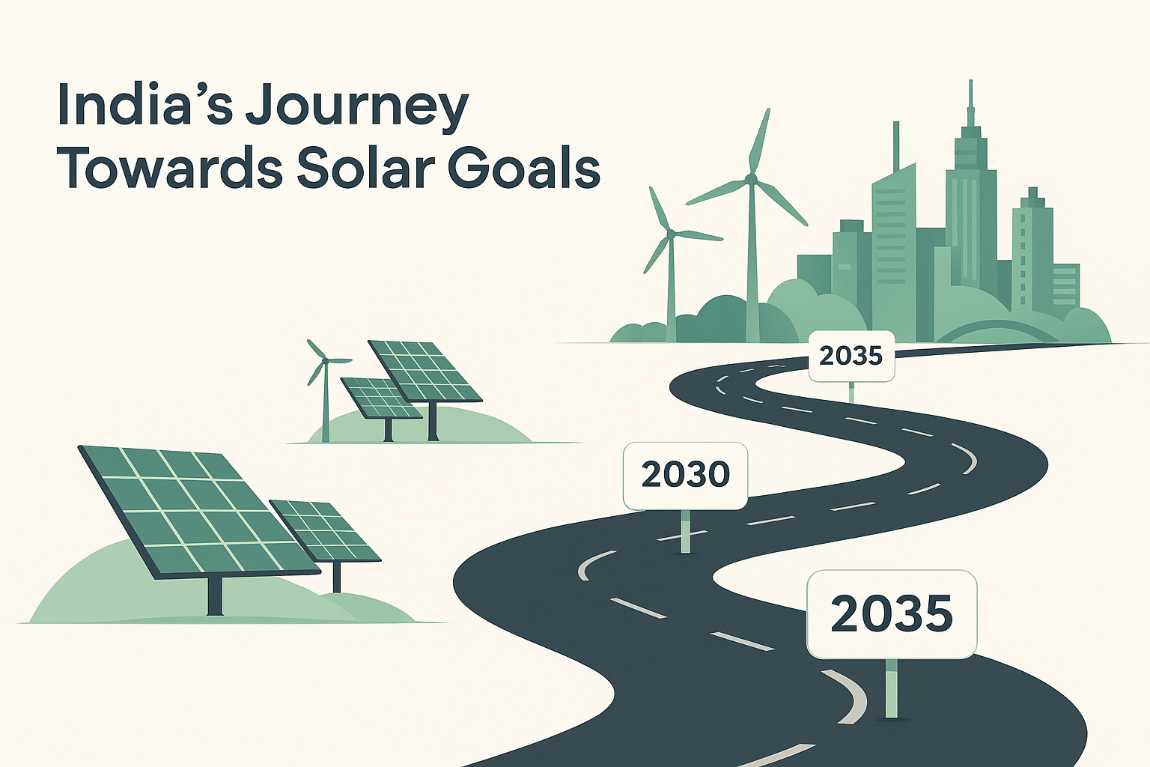 India's Journey Towards Solar Goals

2035

2030

2035